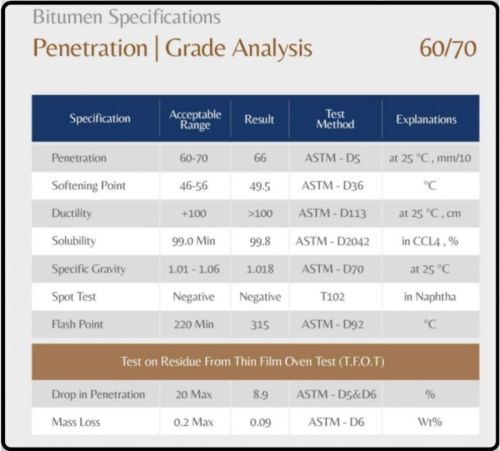 Bitumen Specifications

Penetration | Grade Analysis 60/70

| Specification | Acceptable Range | Result | Test Method | Explanations |
|---|---|---|---|---|
| Penetration | 60-70 | 66 | ASTM - D5 | at 25 °C , mm/10 |
| Softening Point | 46-56 | 49.5 | ASTM - D36 | °C |
| Ductility | +100 | >100 | ASTM - D113 | at 25 °C , cm |
| Solubility | 99.0 Min | 99.8 | ASTM - D2042 | in CCL4 , % |
| Specific Gravity | 1.01 - 1.06 | 1.018 | ASTM - D70 | at 25 °C |
| Spot Test | Negative | Negative | T102 | in Naphtha |
| Flash Point | 220 Min | 315 | ASTM - D92 | °C |
| Test on Residue From Thin Film Oven Test (T.F.O.T) | | | | |
| Drop in Penetration | 20 Max | 8.9 | ASTM - D5&D6 | % |
| Mass Loss | 0.2 Max | 0.09 | ASTM - D6 | Wt% |